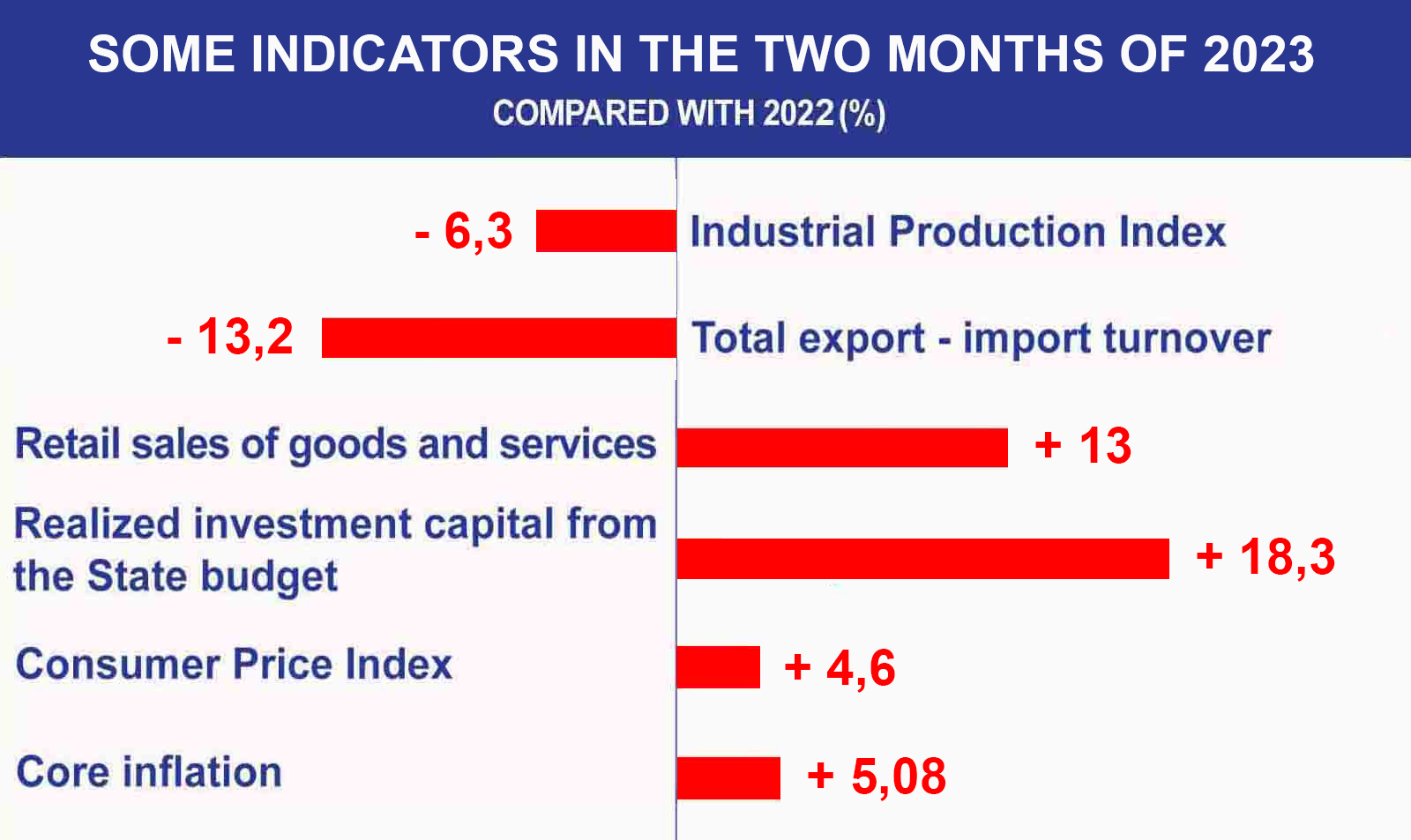 SOME INDICATORS IN THE TWO MONTHS OF 2023
COMPARED WITH 2022 (%)

- 6,3 Industrial Production Index

- 13,2 Total export - import turnover

Retail sales of goods and services + 13

Realized investment capital from the State budget + 18,3

Consumer Price Index + 4,6

Core inflation + 5,08